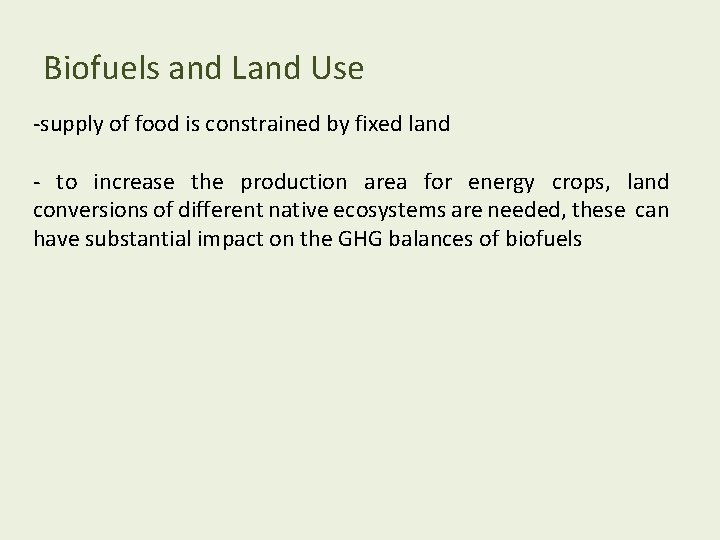 Biofuels and Land Use

-supply of food is constrained by fixed land

- to increase the production area for energy crops, land conversions of different native ecosystems are needed, these can have substantial impact on the GHG balances of biofuels